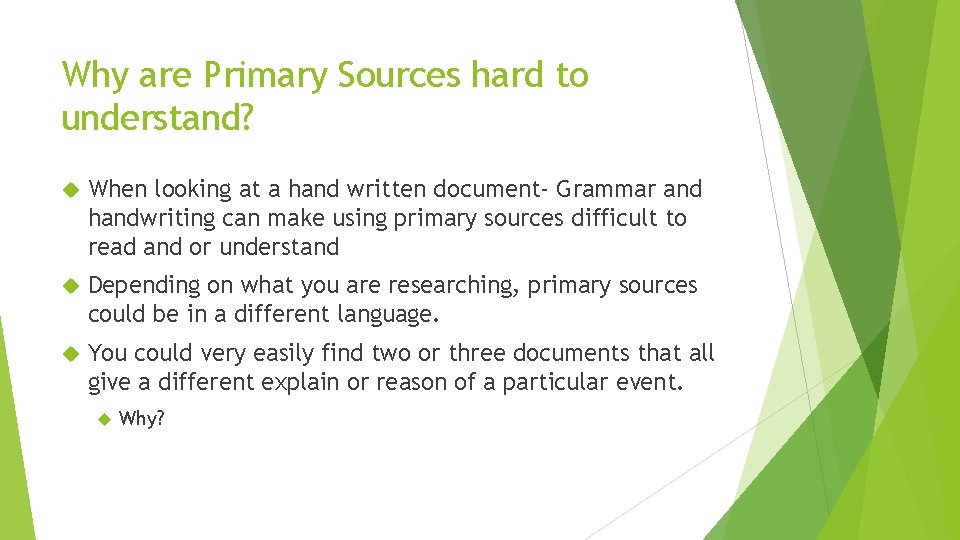 Why are Primary Sources hard to understand?

When looking at a hand written document- Grammar and handwriting can make using primary sources difficult to read and or understand

Depending on what you are researching, primary sources could be in a different language.

You could very easily find two or three documents that all give a different explain or reason of a particular event.

Why?